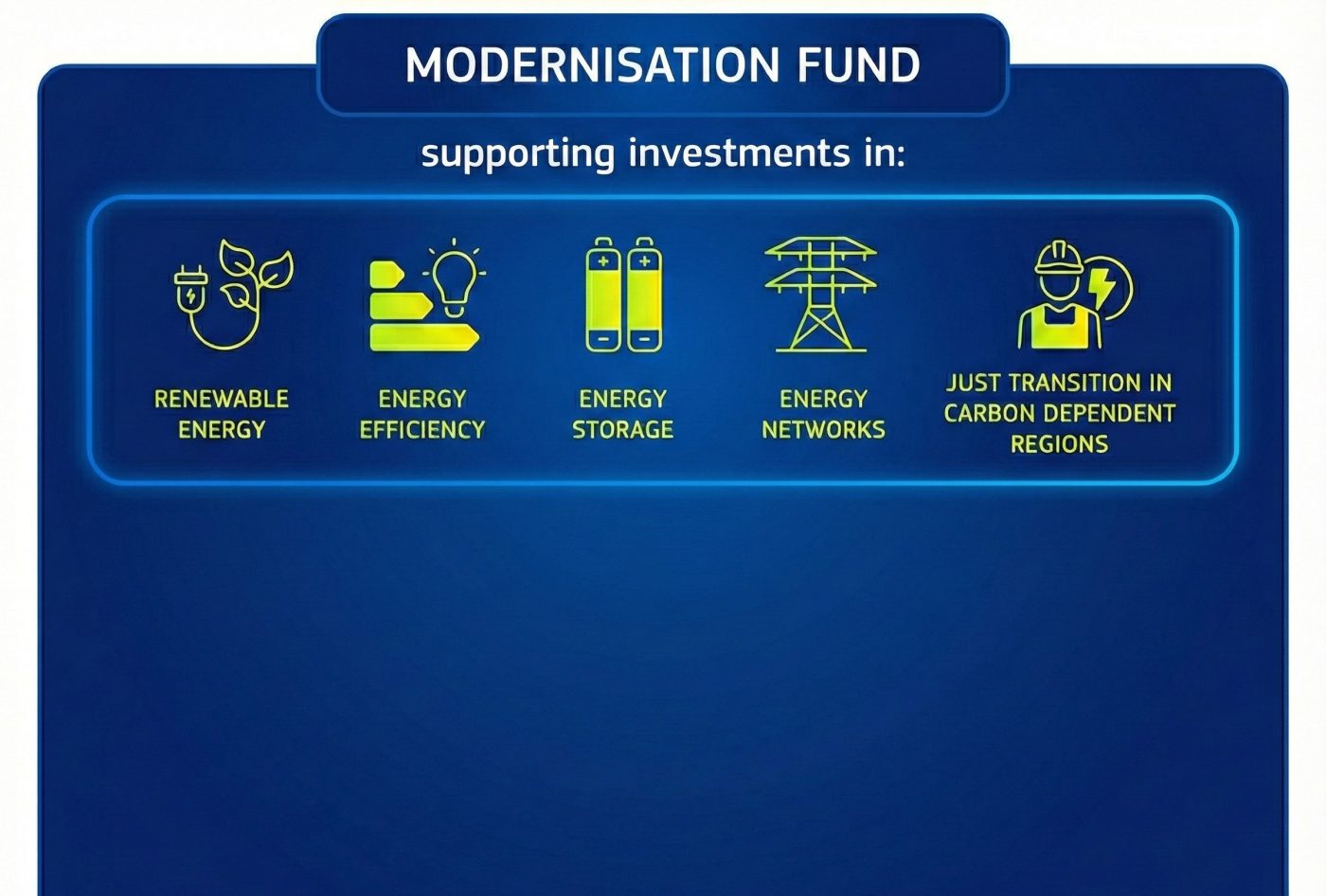 MODERNISATION FUND

supporting investments in:

RENEWABLE ENERGY

ENERGY EFFICIENCY

ENERGY STORAGE

ENERGY NETWORKS

JUST TRANSITION IN CARBON DEPENDENT REGIONS